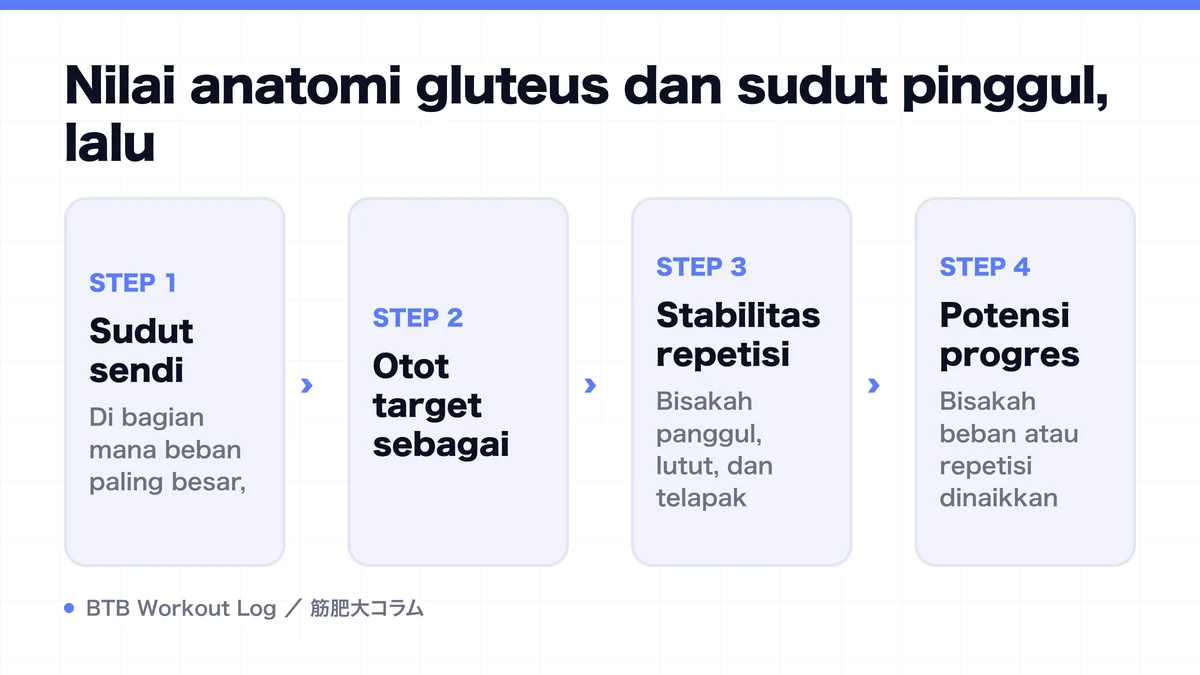 Nilai anatomi gluteus dan sudut pinggul, lalu

STEP 1
Sudut sendi
Di bagian mana beban paling besar,

›

STEP 2
Otot target sebagai

›

STEP 3
Stabilitas repetisi
Bisakah panggul, lutut, dan telapak

›

STEP 4
Potensi progres
Bisakah beban atau repetisi dinaikkan

BTB Workout Log ／ 筋肥大コラム